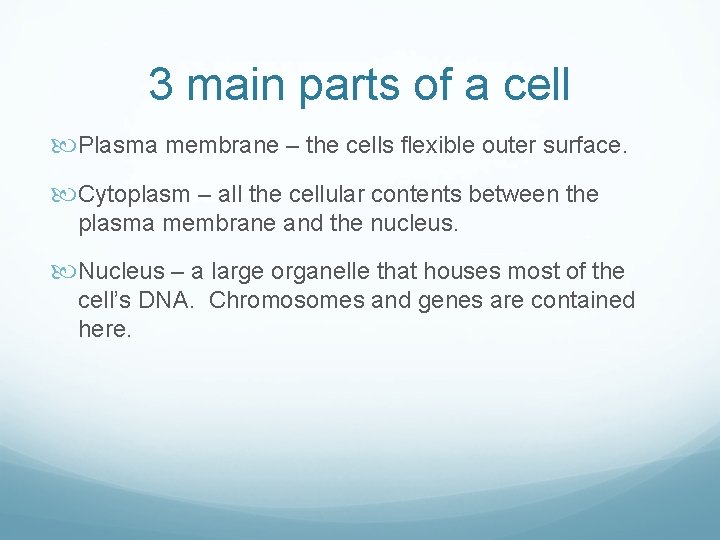 3 main parts of a cell

Plasma membrane – the cells flexible outer surface.

Cytoplasm – all the cellular contents between the plasma membrane and the nucleus.

Nucleus – a large organelle that houses most of the cell’s DNA.  Chromosomes and genes are contained here.